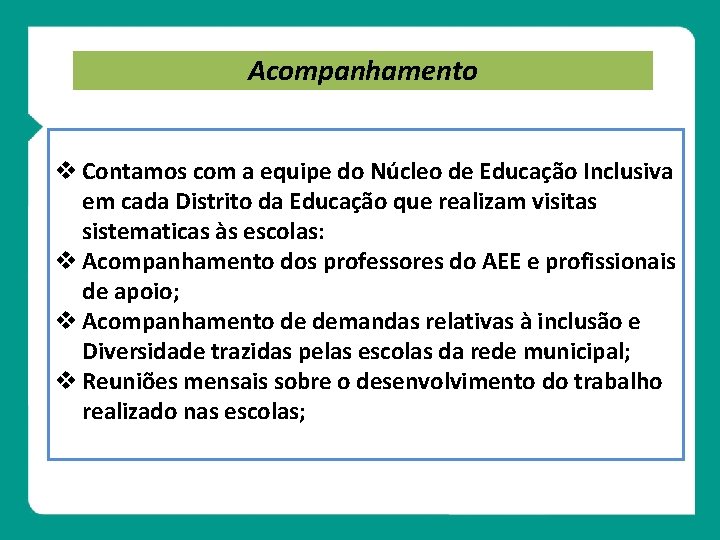 Acompanhamento

❖ Contamos com a equipe do Núcleo de Educação Inclusiva em cada Distrito da Educação que realizam visitas sistematicas às escolas:
❖ Acompanhamento dos professores do AEE e profissionais de apoio;
❖ Acompanhamento de demandas relativas à inclusão e Diversidade trazidas pelas escolas da rede municipal;
❖ Reuniões mensais sobre o desenvolvimento do trabalho realizado nas escolas;